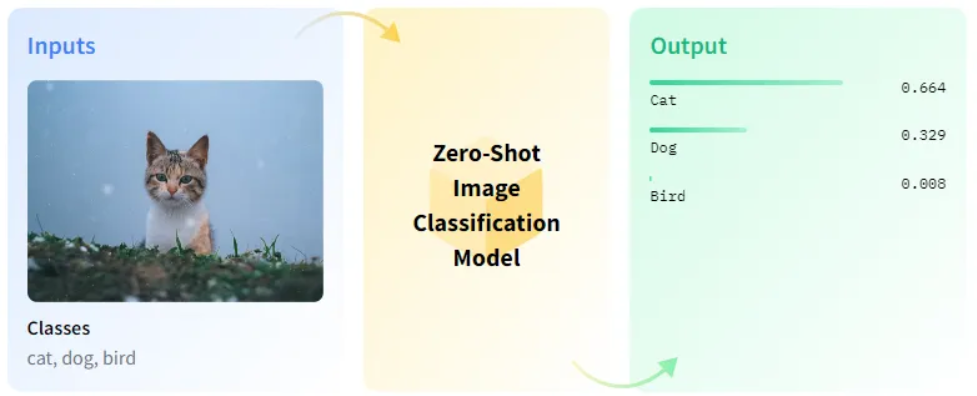 Inputs

Classes
cat, dog, bird

Zero-Shot Image Classification Model

Output

Cat 0.664

Dog 0.329

Bird 0.008